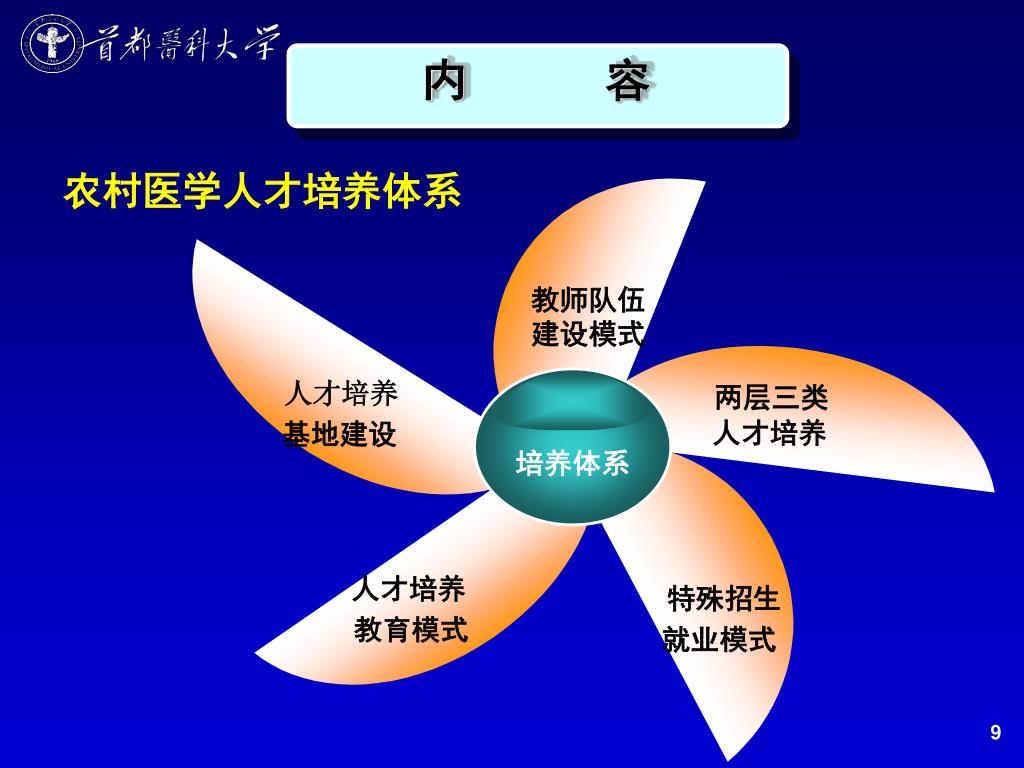 首都醫科大学

内 容

农村医学人才培养体系

教师队伍
建设模式

两层三类
人才培养

人才培养
基地建设

培养体系

人才培养
教育模式

特殊招生
就业模式

9